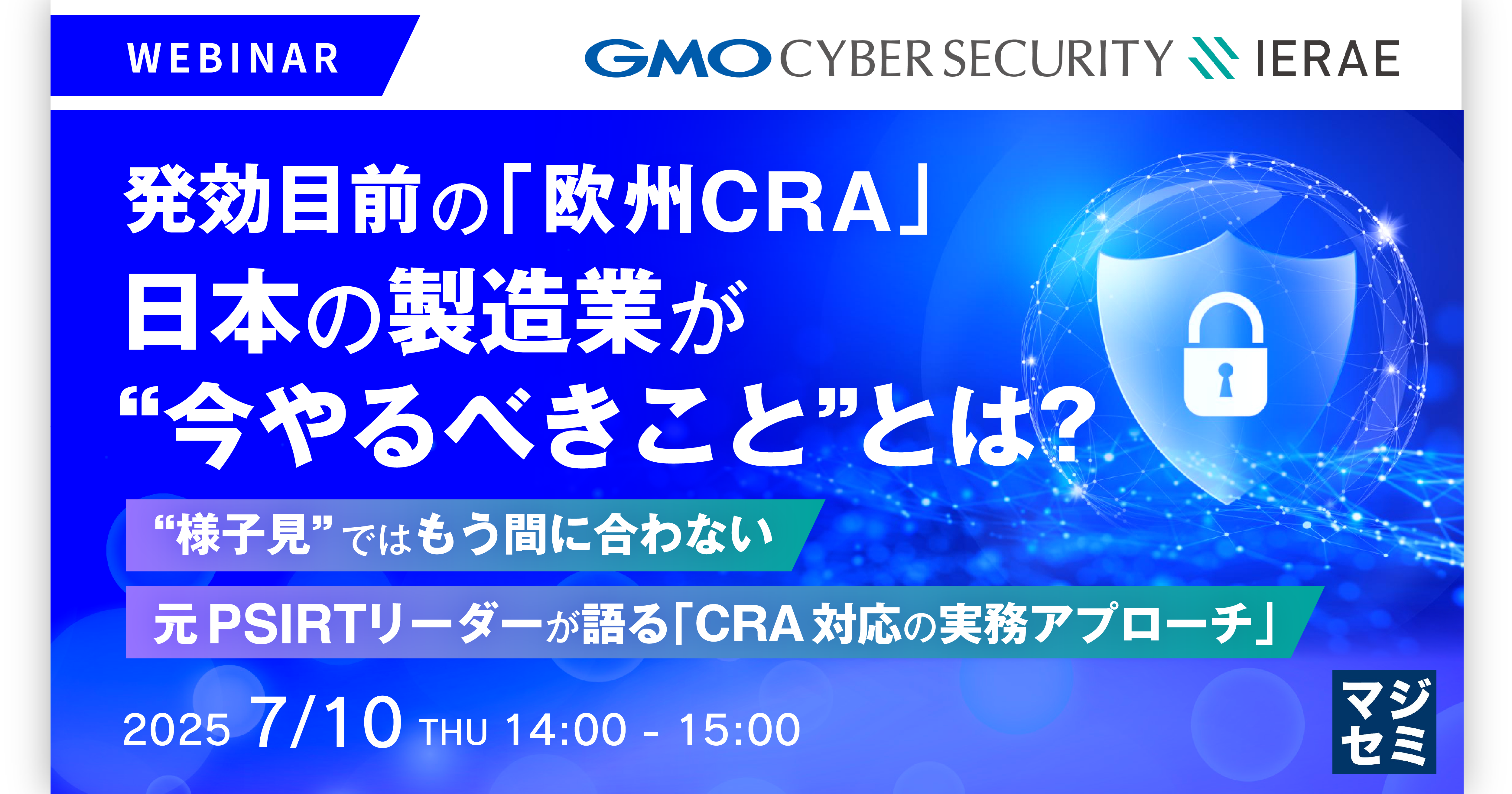 WEBINAR

GMO CYBER SECURITY IERAE

発効目前の「欧州CRA」
日本の製造業が
“今やるべきこと”とは?

“様子見”ではもう間に合わない

元PSIRTリーダーが語る「CRA対応の実務アプローチ」

2025 7/10 THU 14:00 - 15:00

マジセミ